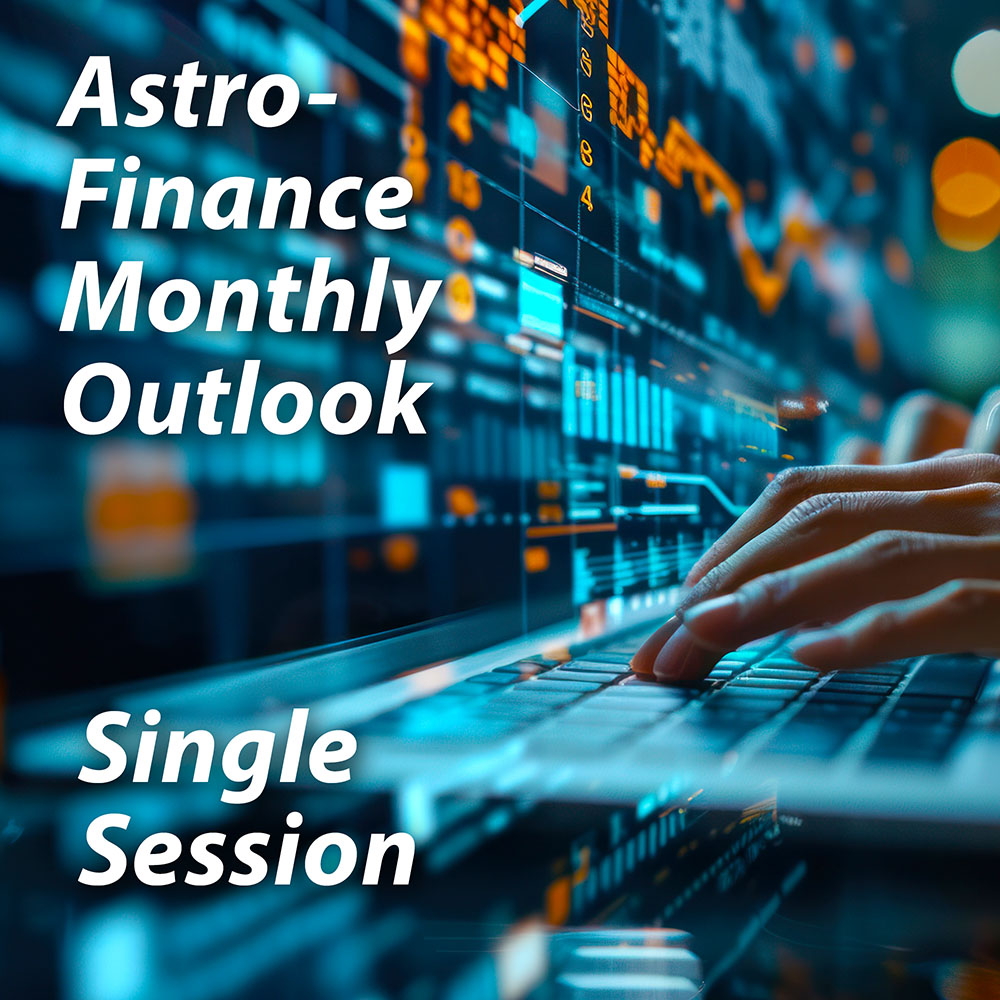 Astro-Finance Monthly Outlook

Single Session